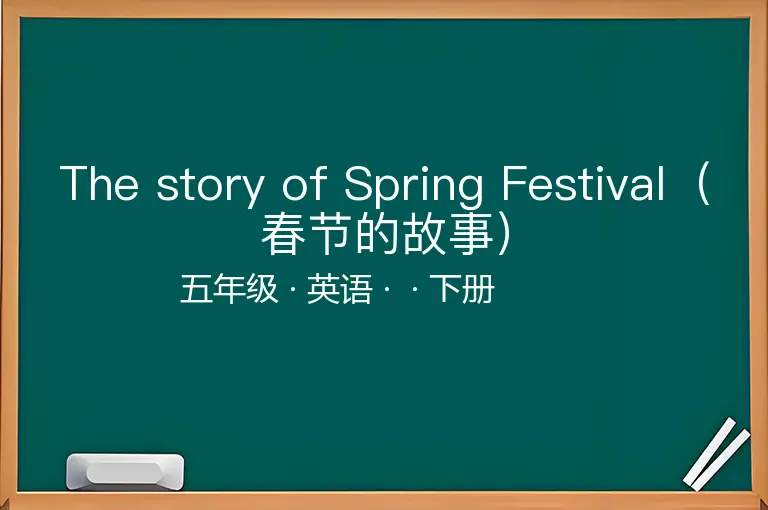 The story of Spring Festival（春节的故事）

五年级 · 英语 · · 下册